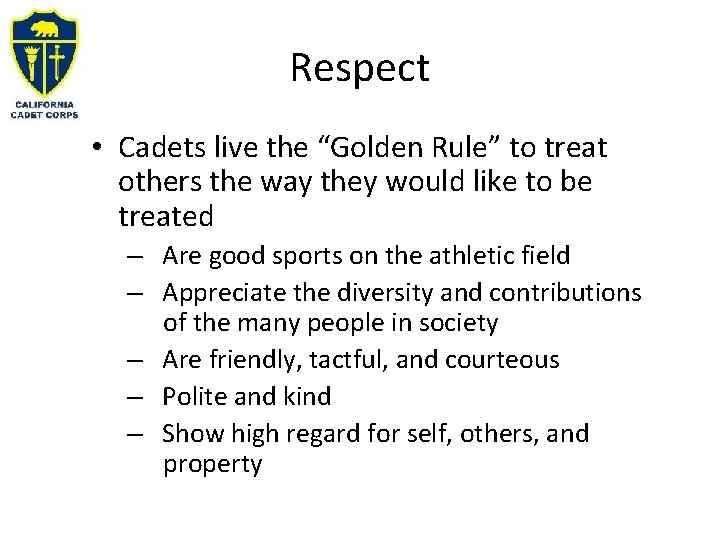 CALIFORNIA
CADET CORPS

Respect

• Cadets live the “Golden Rule” to treat others the way they would like to be treated
– Are good sports on the athletic field
– Appreciate the diversity and contributions of the many people in society
– Are friendly, tactful, and courteous
– Polite and kind
– Show high regard for self, others, and property